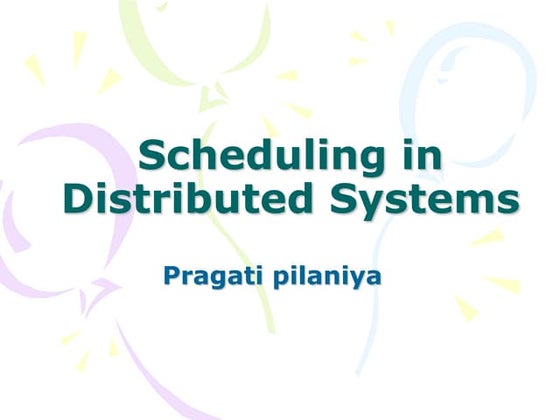 Scheduling in Distributed Systems

Pragati pilaniya